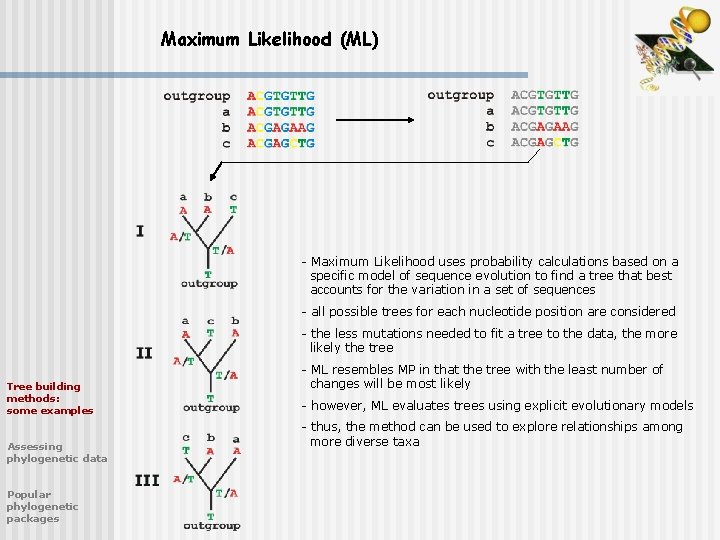 Maximum Likelihood (ML)

outgroup ACGTGTTG
a ACGTGTTG
b ACGAGAAG
c ACGAGCTG

outgroup ACGTGTTG
a ACGTGTTG
b ACGAGAAG
c ACGAGCTG

I
a b c
A A T
A/T
T/A
T
outgroup

II
a c b
A T A
A/T
T/A
T
outgroup

III
c b a
T A A
A/T
T/A
T
outgroup

- Maximum Likelihood uses probability calculations based on a specific model of sequence evolution to find a tree that best accounts for the variation in a set of sequences

- all possible trees for each nucleotide position are considered

- the less mutations needed to fit a tree to the data, the more likely the tree

- ML resembles MP in that the tree with the least number of changes will be most likely

- however, ML evaluates trees using explicit evolutionary models

- thus, the method can be used to explore relationships among more diverse taxa

Tree building methods: some examples

Assessing phylogenetic data

Popular phylogenetic packages